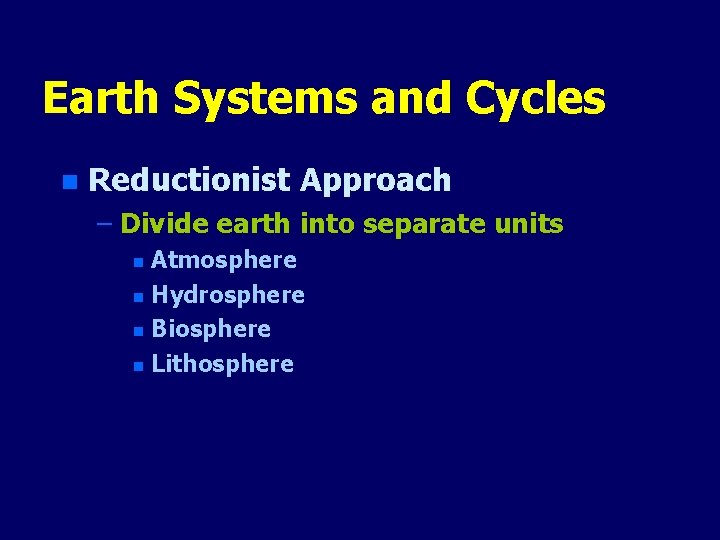 Earth Systems and Cycles

Reductionist Approach

– Divide earth into separate units

Atmosphere

Hydrosphere

Biosphere

Lithosphere